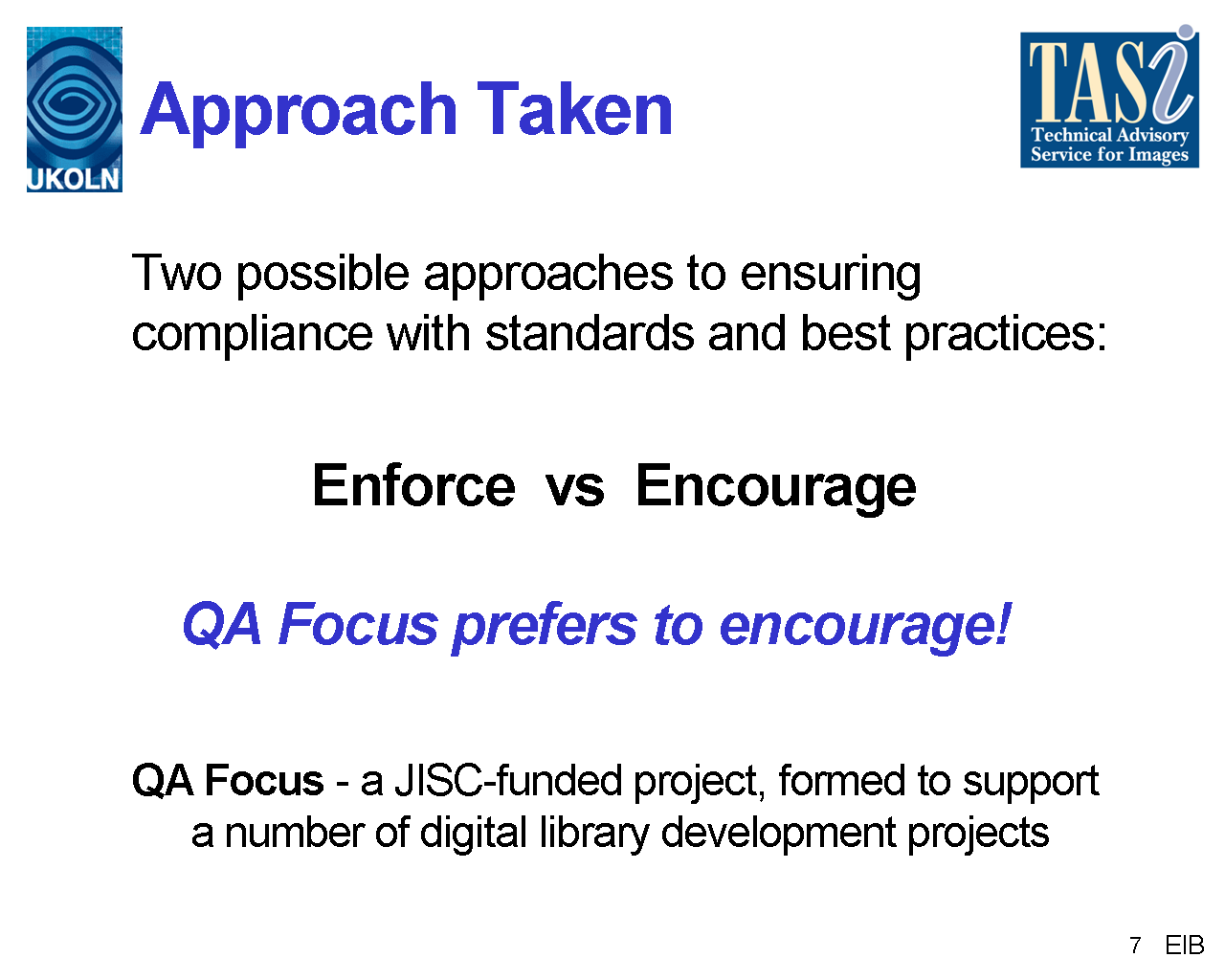 UKOLN

Approach Taken

TASi
Technical Advisory Service for Images

Two possible approaches to ensuring compliance with standards and best practices:

Enforce vs Encourage

QA Focus prefers to encourage!

QA Focus - a JISC-funded project, formed to support a number of digital library development projects

7 EIB